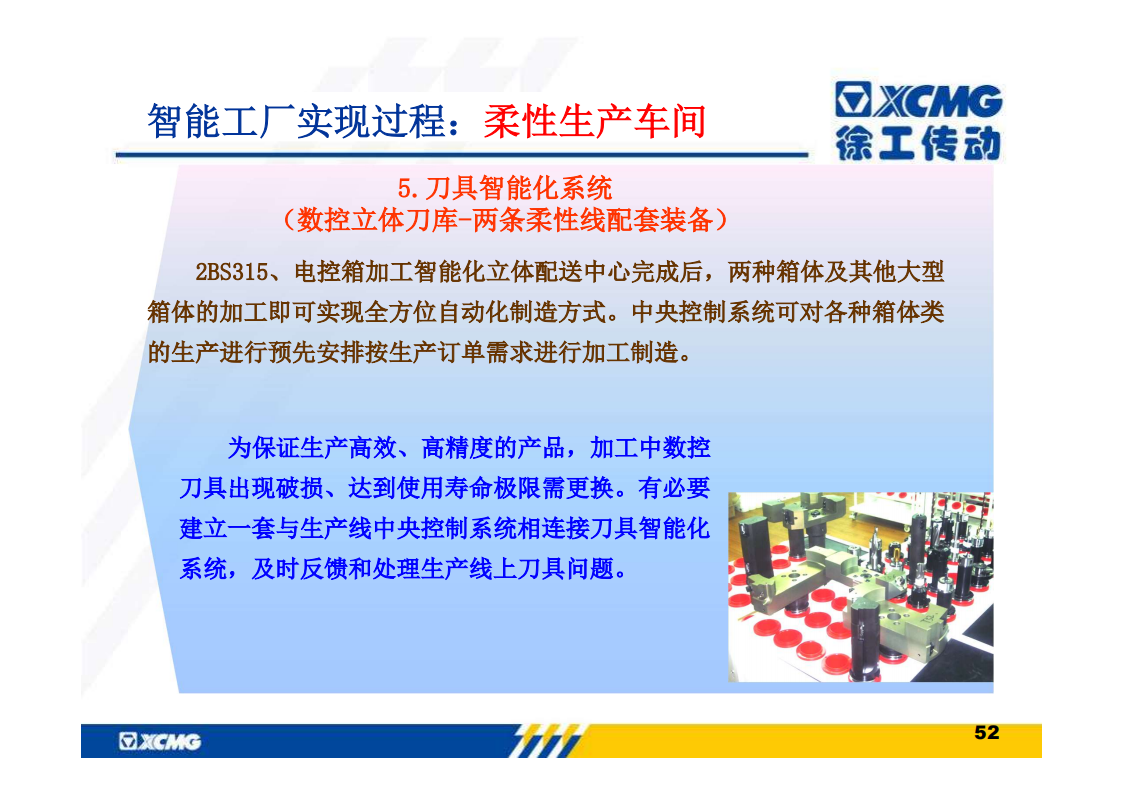 智能工厂实现过程：柔性生产车间

XCMG
徐工传动

5.刀具智能化系统
（数控立体刀库-两条柔性线配套装备）

2BS315、电控箱加工智能化立体配送中心完成后，两种箱体及其他大型箱体的加工即可实现全方位自动化制造方式。中央控制系统可对各种箱体类的生产进行预先安排按生产订单需求进行加工制造。

为保证生产高效、高精度的产品，加工中数控刀具出现破损、达到使用寿命极限需更换。有必要建立一套与生产线中央控制系统相连接刀具智能化系统，及时反馈和处理生产线上刀具问题。

XCMG

52